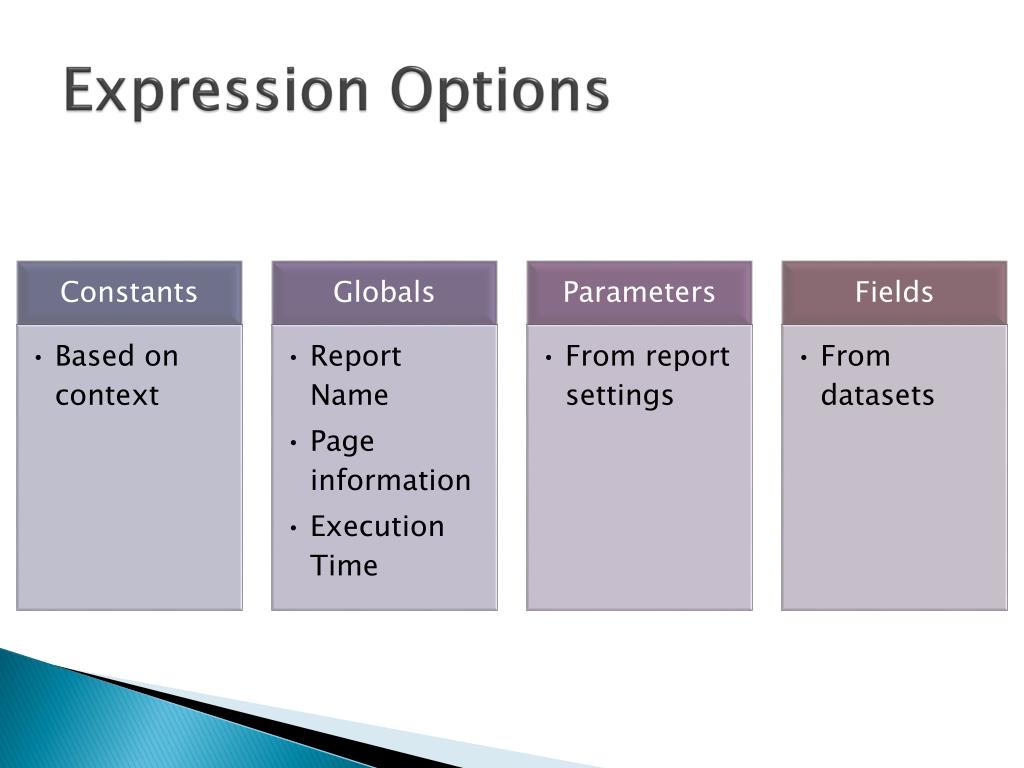 Expression Options

Constants

• Based on context

Globals

• Report Name
• Page information
• Execution Time

Parameters

• From report settings

Fields

• From datasets